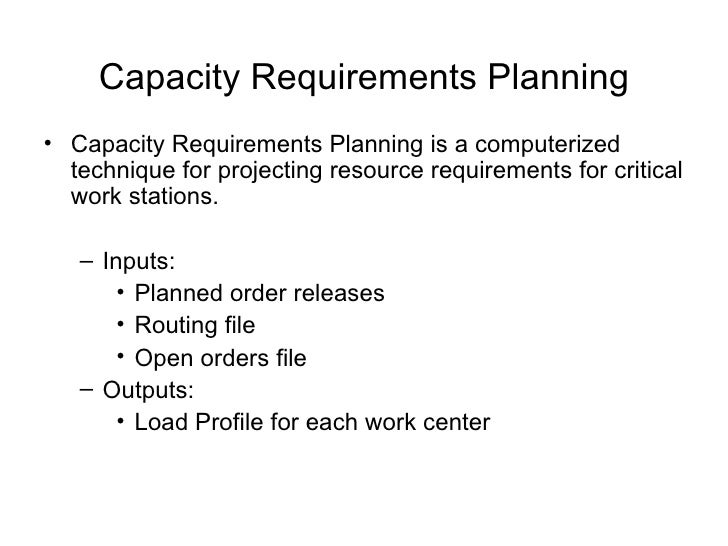 Capacity Requirements Planning

• Capacity Requirements Planning is a computerized technique for projecting resource requirements for critical work stations.

– Inputs:
• Planned order releases
• Routing file
• Open orders file
– Outputs:
• Load Profile for each work center